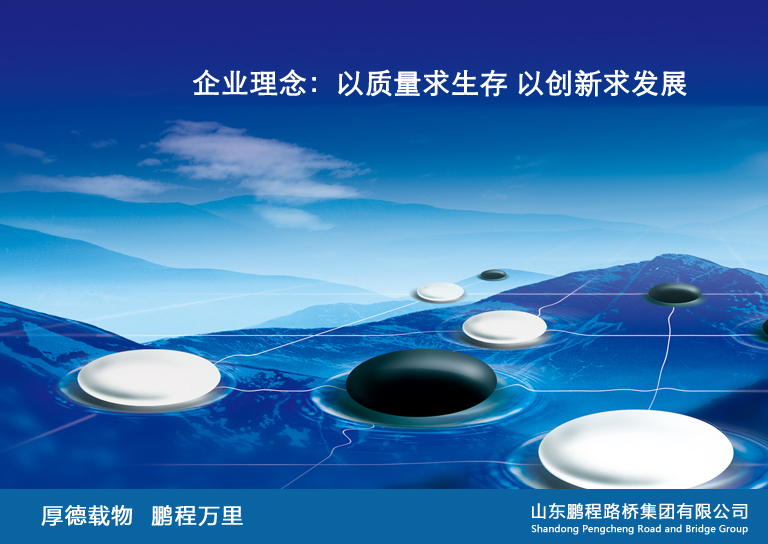 企业理念：以质量求生存 以创新求发展

厚德载物 鹏程万里

山东鹏程路桥集团有限公司
Shandong Pengcheng Road and Bridge Group